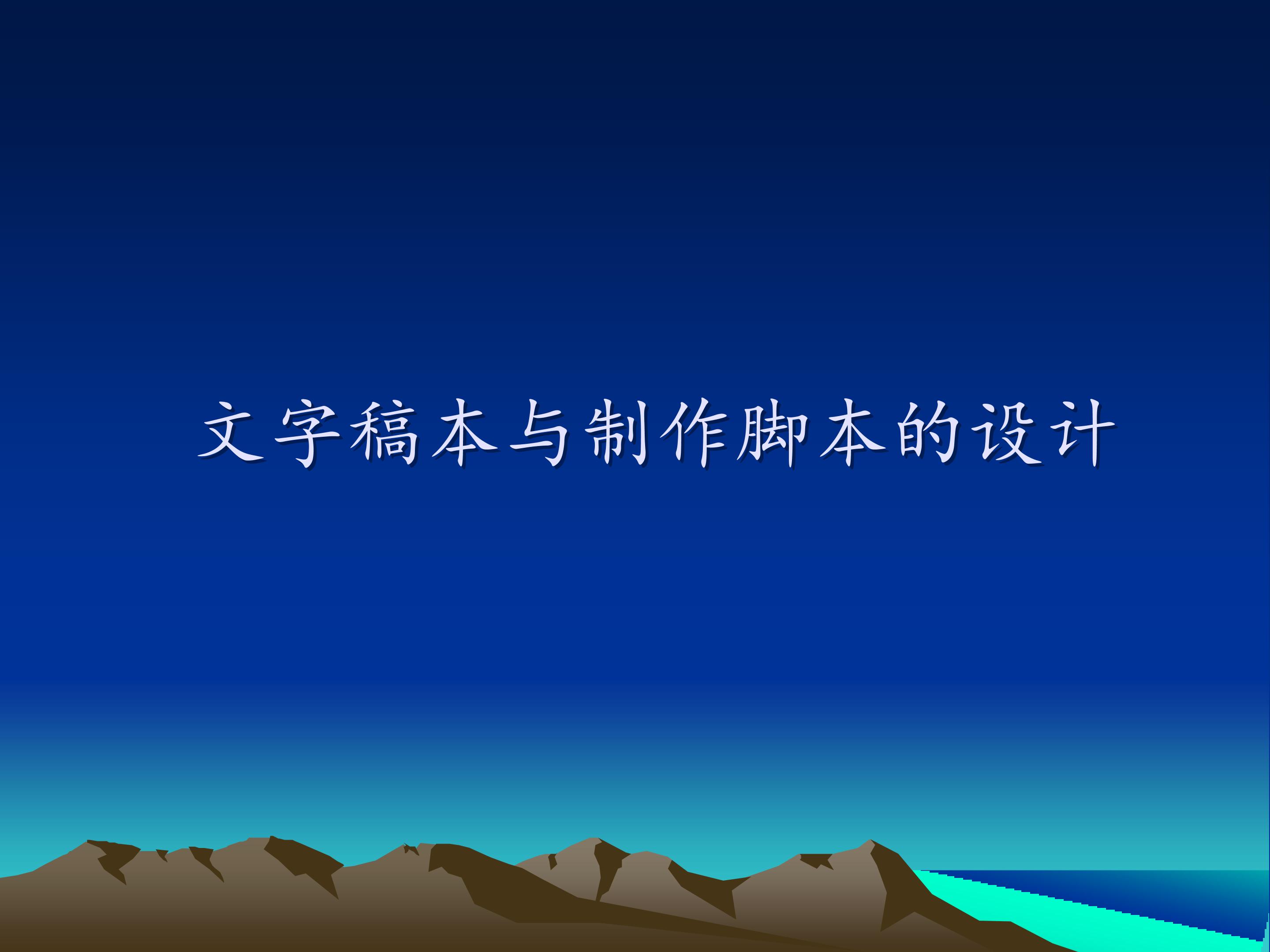 文字稿本与制作脚本的设计